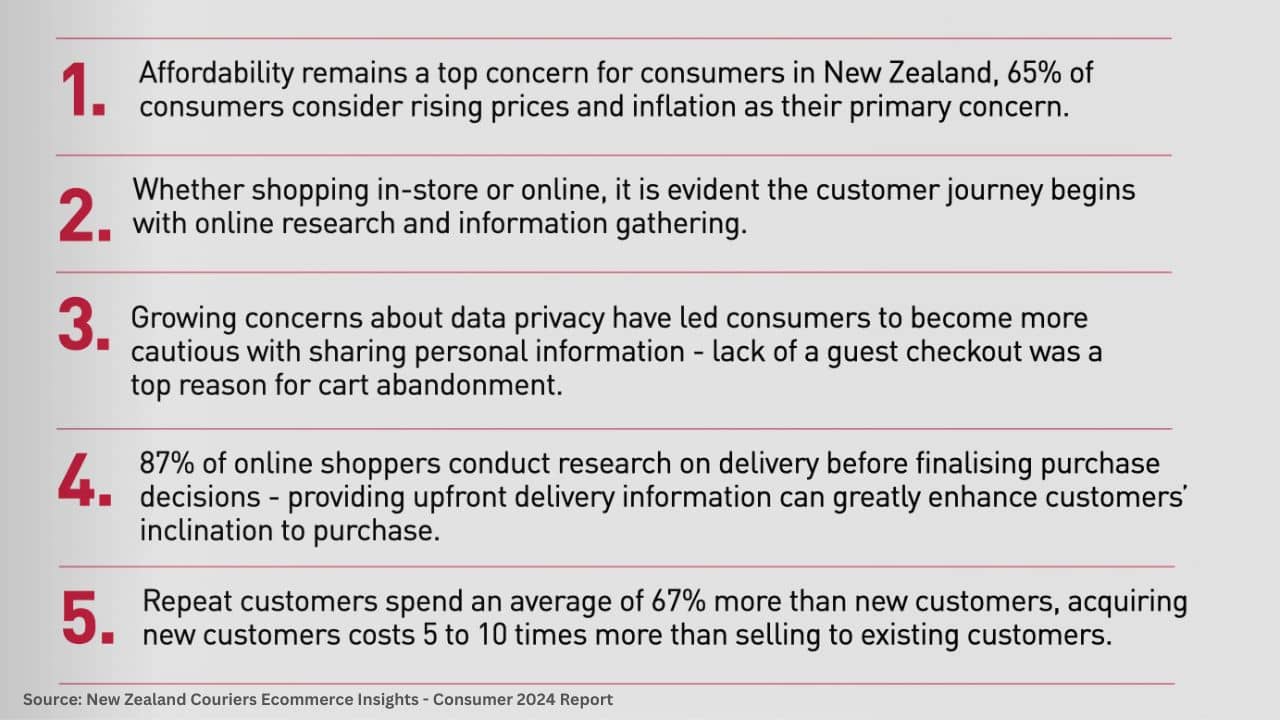 1. Affordability remains a top concern for consumers in New Zealand, 65% of consumers consider rising prices and inflation as their primary concern.

2. Whether shopping in-store or online, it is evident the customer journey begins with online research and information gathering.

3. Growing concerns about data privacy have led consumers to become more cautious with sharing personal information - lack of a guest checkout was a top reason for cart abandonment.

4. 87% of online shoppers conduct research on delivery before finalising purchase decisions - providing upfront delivery information can greatly enhance customers' inclination to purchase.

5. Repeat customers spend an average of 67% more than new customers, acquiring new customers costs 5 to 10 times more than selling to existing customers.

Source: New Zealand Couriers Ecommerce Insights - Consumer 2024 Report